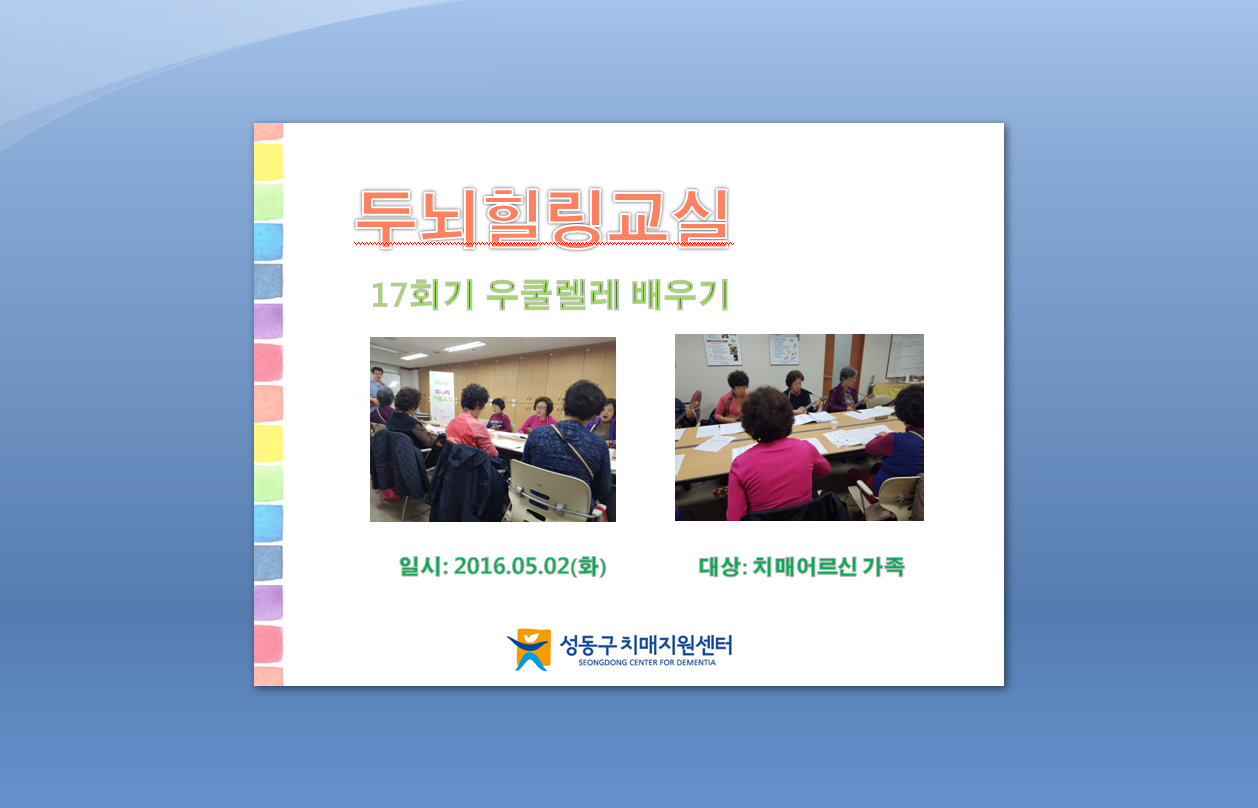 두뇌힐링교실

17회기 우쿨렐레 배우기

일시: 2016.05.02(화)

대상: 치매어르신 가족

성동구 치매지원센터
SEONGDONG CENTER FOR DEMENTIA